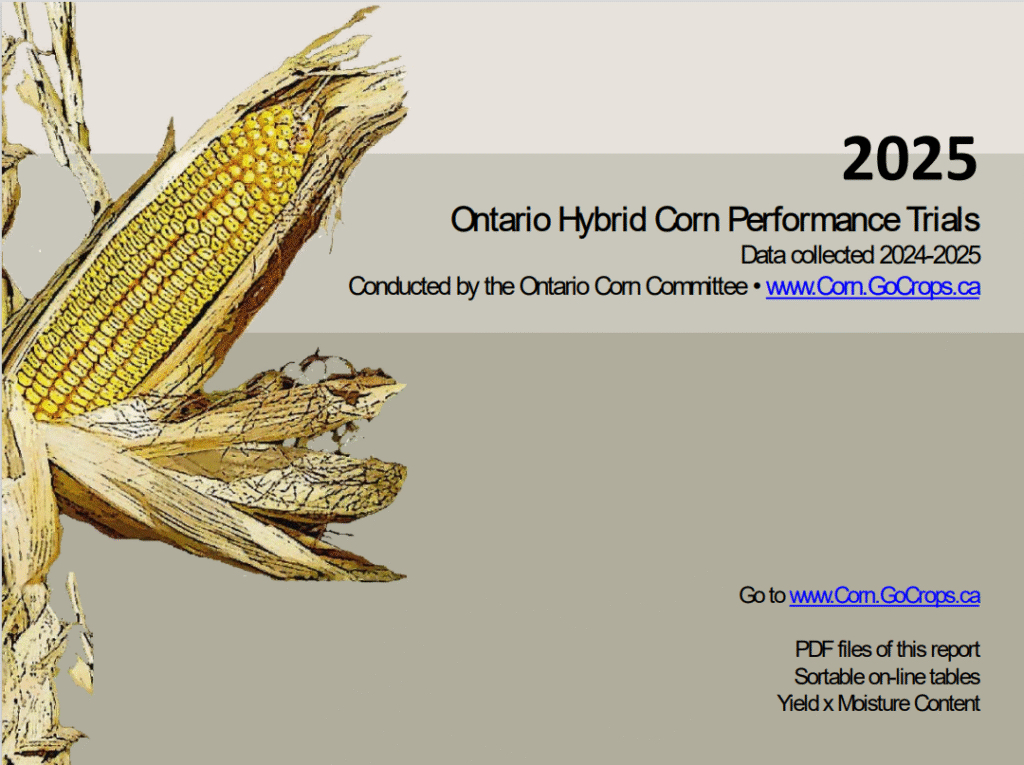 2025

Ontario Hybrid Corn Performance Trials

Data collected 2024-2025

Conducted by the Ontario Corn Committee • www.Corn.GoCrops.ca

Go to www.Corn.GoCrops.ca

PDF files of this report
Sortable on-line tables
Yield x Moisture Content